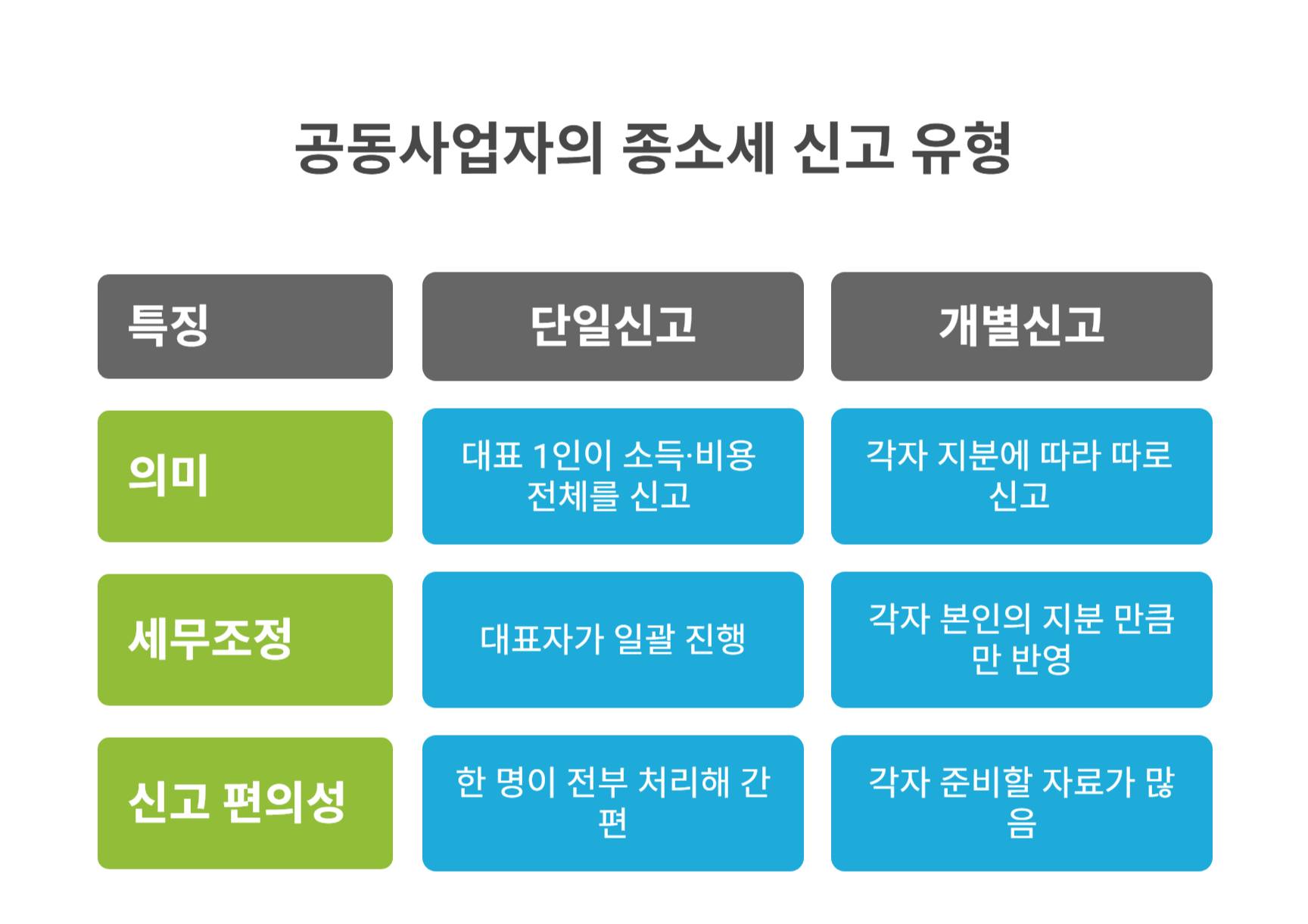 공동사업자의 종소세 신고 유형

| 특징 | 단일신고 | 개별신고 |
|---|---|---|
| 의미 | 대표 1인이 소득·비용 전체를 신고 | 각자 지분에 따라 따로 신고 |
| 세무조정 | 대표자가 일괄 진행 | 각자 본인의 지분 만큼만 반영 |
| 신고 편의성 | 한 명이 전부 처리해 간편 | 각자 준비할 자료가 많음 |